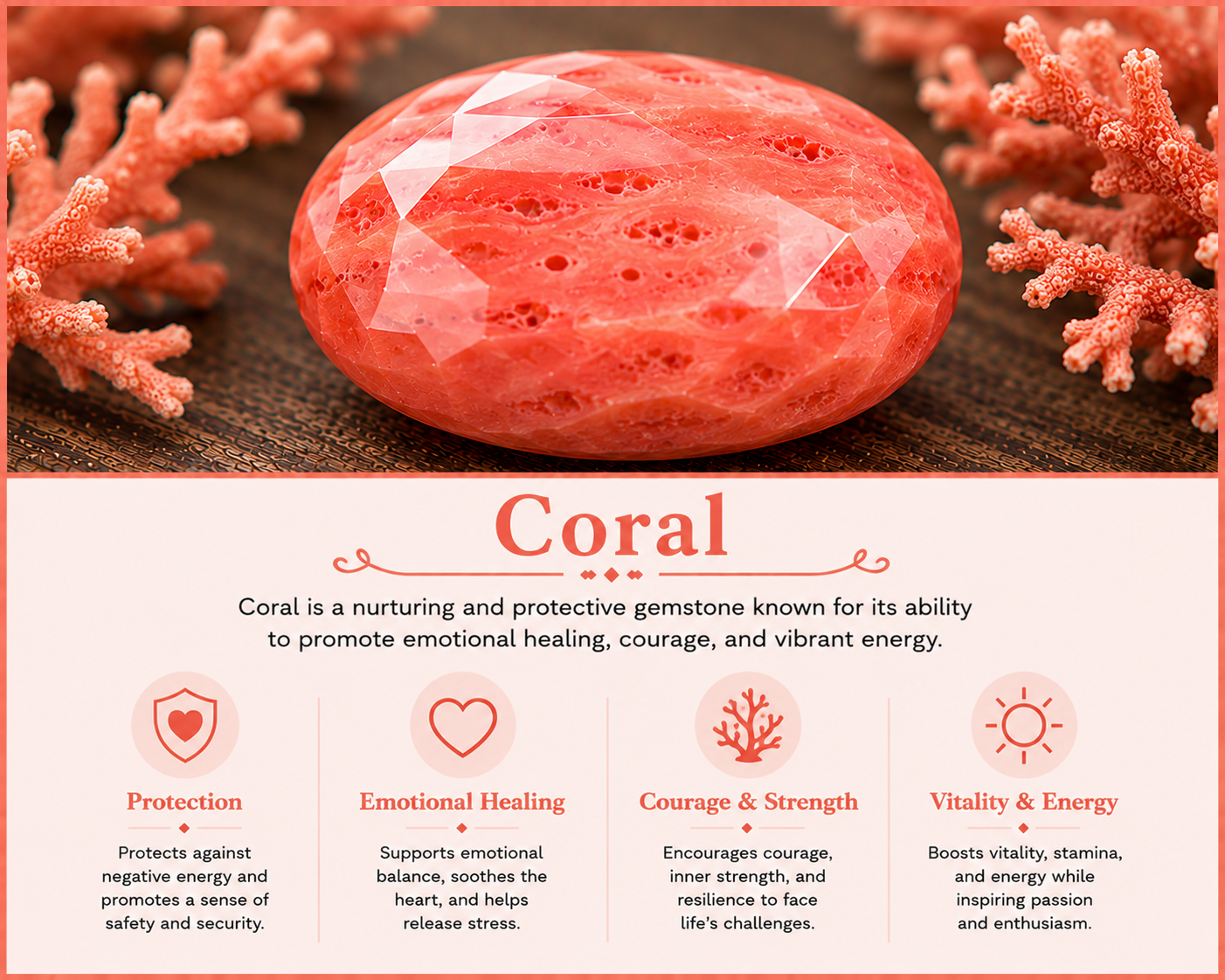 Coral

Coral is a nurturing and protective gemstone known for its ability to promote emotional healing, courage, and vibrant energy.

Protection

Protects against negative energy and promotes a sense of safety and security.

Emotional Healing

Supports emotional balance, soothes the heart, and helps release stress.

Courage & Strength

Encourages courage, inner strength, and resilience to face life's challenges.

Vitality & Energy

Boosts vitality, stamina, and energy while inspiring passion and enthusiasm.